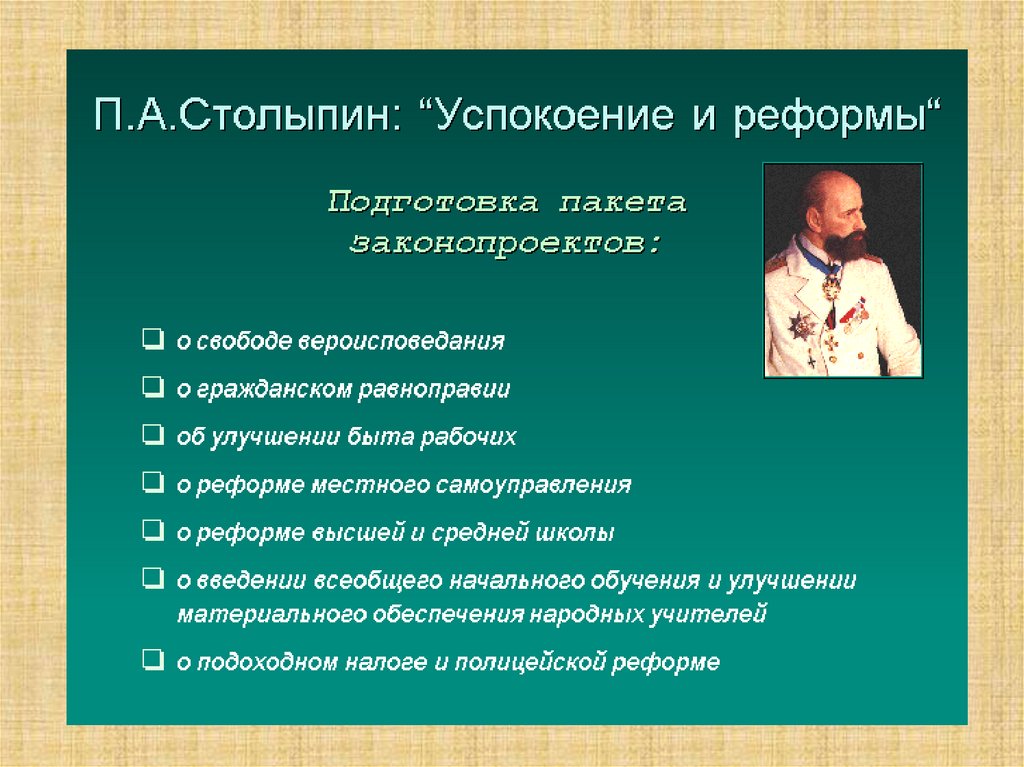 П.А.Столыпин: “Успокоение и реформы“

Подготовка пакета законопроектов:

❑ о свободе вероисповедания

❑ о гражданском равноправии

❑ об улучшении быта рабочих

❑ о реформе местного самоуправления

❑ о реформе высшей и средней школы

❑ о введении всеобщего начального обучения и улучшении материального обеспечения народных учителей

❑ о подоходном налоге и полицейской реформе